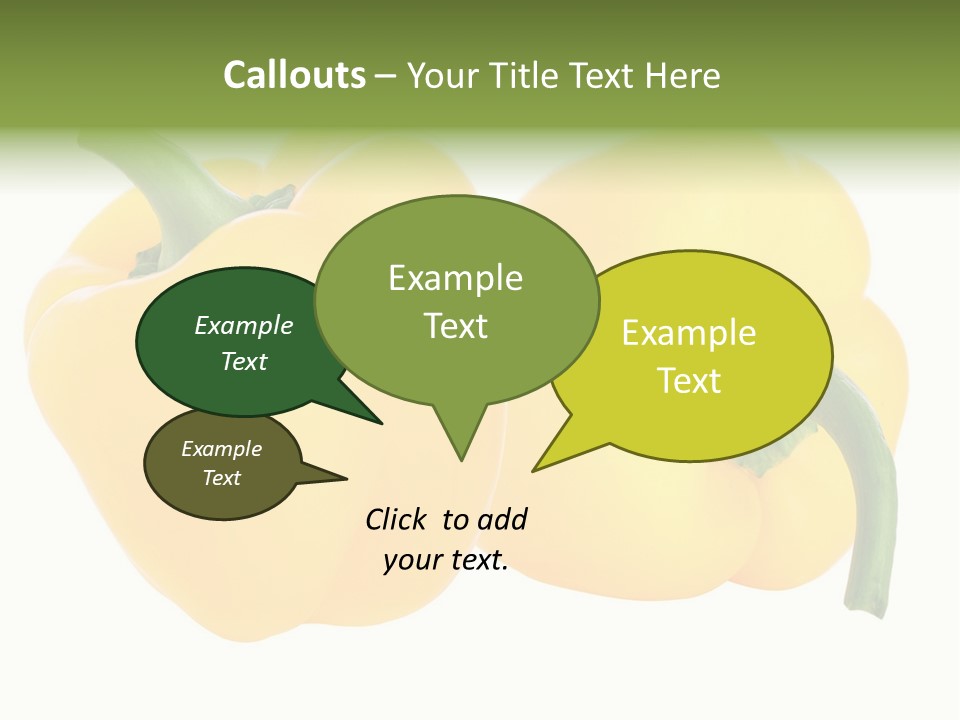 Callouts – Your Title Text Here

Example Text

Example Text

Example Text

Example Text

Click to add your text.